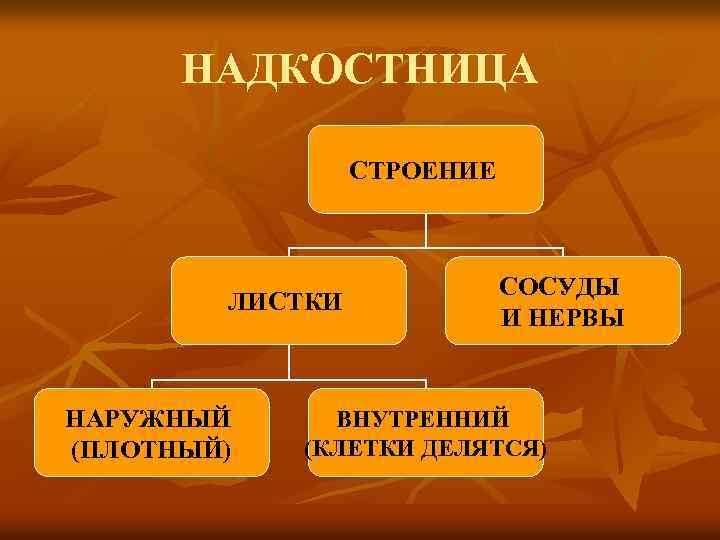 НАДКОСТНИЦА

СТРОЕНИЕ

ЛИСТКИ

СОСУДЫ И НЕРВЫ

НАРУЖНЫЙ (ПЛОТНЫЙ)

ВНУТРЕННИЙ (КЛЕТКИ ДЕЛЯТСЯ)